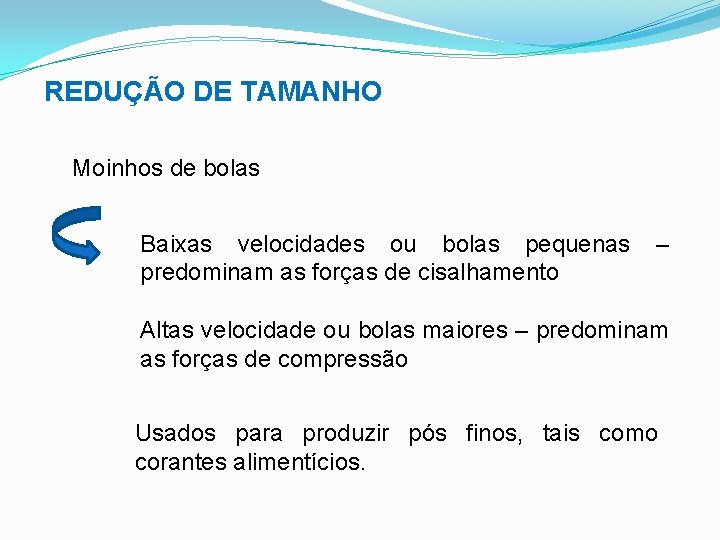 REDUÇÃO DE TAMANHO

Moinhos de bolas

Baixas velocidades ou bolas pequenas – predominam as forças de cisalhamento

Altas velocidade ou bolas maiores – predominam as forças de compressão

Usados para produzir pós finos, tais como corantes alimentícios.